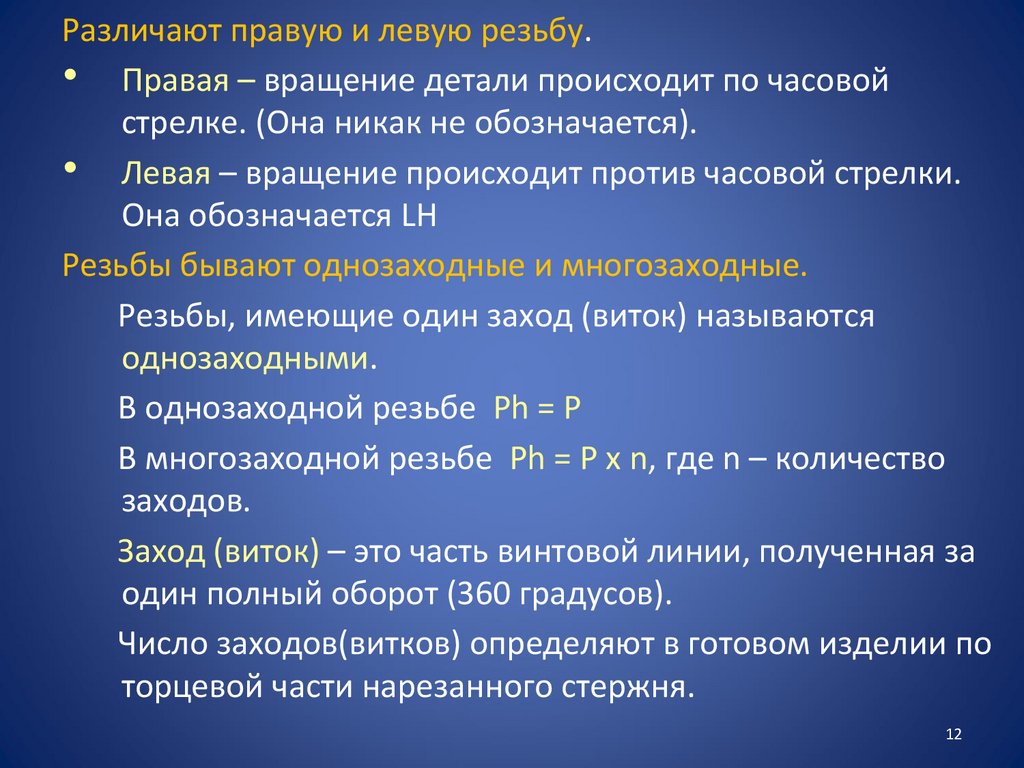 Различают правую и левую резьбу.

• Правая – вращение детали происходит по часовой стрелке. (Она никак не обозначается).

• Левая – вращение происходит против часовой стрелки. Она обозначается LH

Резьбы бывают однозаходные и многозаходные.

Резьбы, имеющие один заход (виток) называются однозаходными.

В однозаходной резьбе Ph = P

В многозаходной резьбе Ph = P x n, где n – количество заходов.

Заход (виток) – это часть винтовой линии, полученная за один полный оборот (360 градусов).

Число заходов(витков) определяют в готовом изделии по торцевой части нарезанного стержня.

12